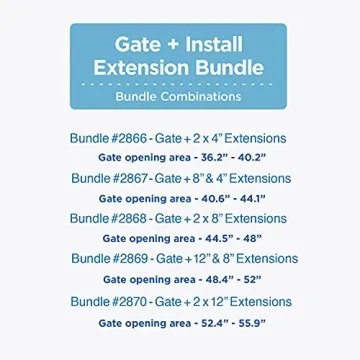 Gate + Install Extension Bundle

Bundle Combinations

Bundle #2866 - Gate + 2 x 4” Extensions

Gate opening area - 36.2” - 40.2”

Bundle #2867 - Gate + 8” & 4” Extensions

Gate opening area - 40.6” - 44.1”

Bundle #2868 - Gate + 2 x 8” Extensions

Gate opening area - 44.5” - 48”

Bundle #2869 - Gate + 12” & 8” Extensions

Gate opening area - 48.4” - 52”

Bundle #2870 - Gate + 2 x 12” Extensions

Gate opening area - 52.4” - 55.9”